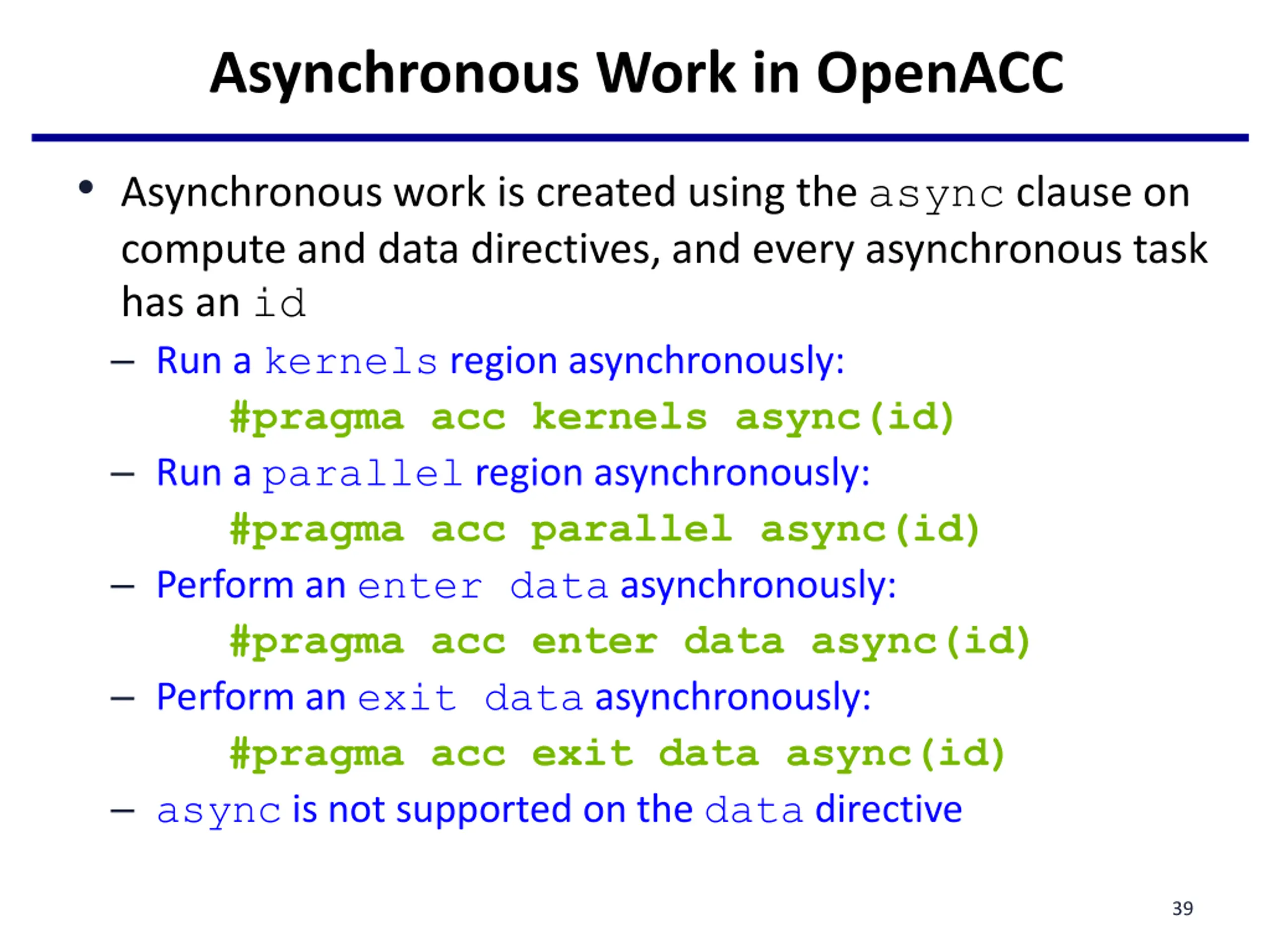 Asynchronous Work in OpenACC

• Asynchronous work is created using the async clause on compute and data directives, and every asynchronous task has an id

– Run a kernels region asynchronously:

#pragma acc kernels async(id)

– Run a parallel region asynchronously:

#pragma acc parallel async(id)

– Perform an enter data asynchronously:

#pragma acc enter data async(id)

– Perform an exit data asynchronously:

#pragma acc exit data async(id)

– async is not supported on the data directive

39